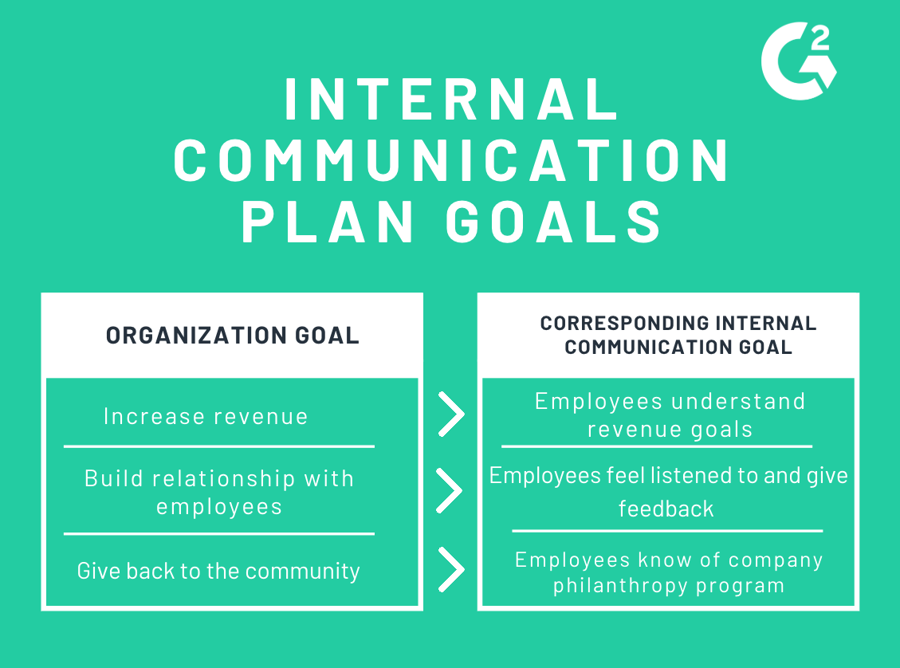 G2

INTERNAL COMMUNICATION PLAN GOALS

| ORGANIZATION GOAL | CORRESPONDING INTERNAL COMMUNICATION GOAL |
|---|---|
| Increase revenue | Employees understand revenue goals |
| Build relationship with employees | Employees feel listened to and give feedback |
| Give back to the community | Employees know of company philanthropy program |